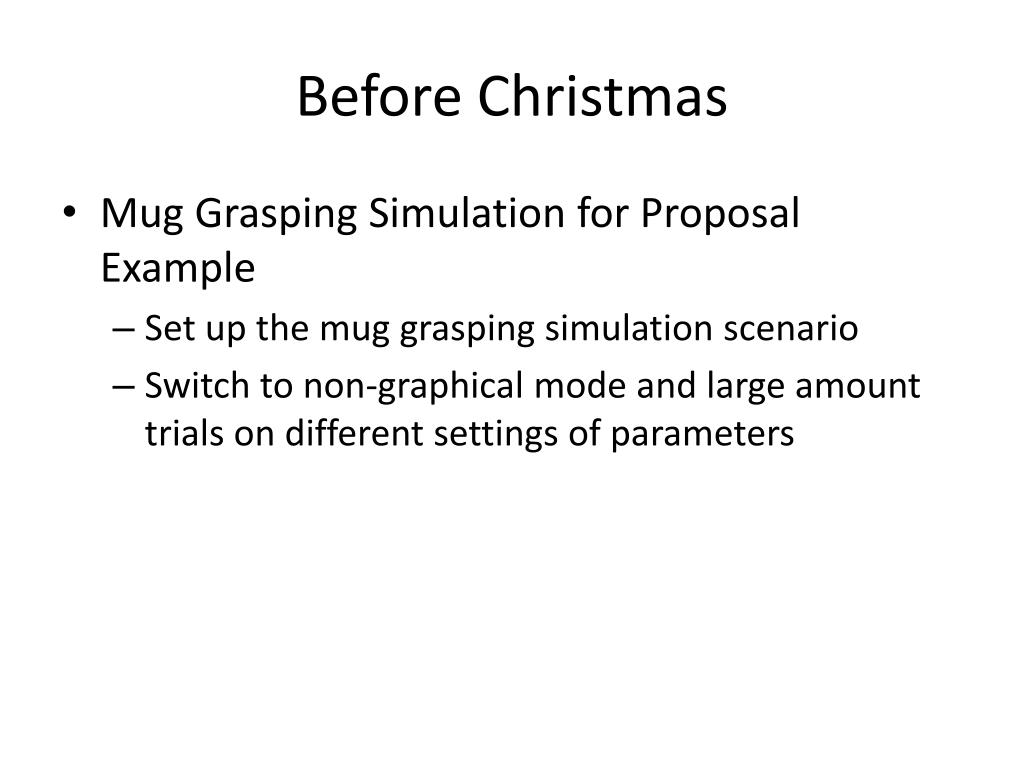 Before Christmas

• Mug Grasping Simulation for Proposal Example
  – Set up the mug grasping simulation scenario
  – Switch to non-graphical mode and large amount trials on different settings of parameters